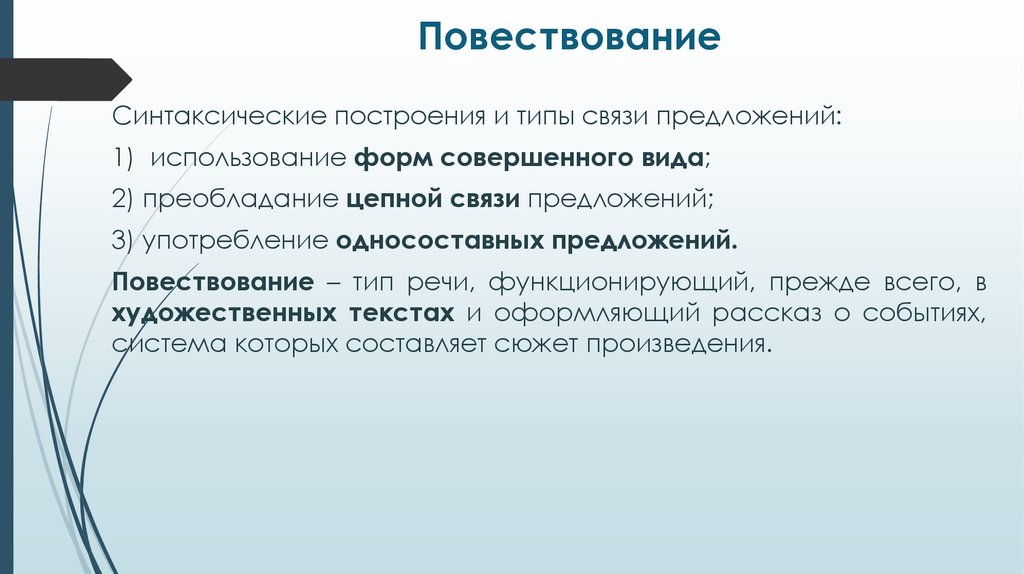 Повествование

Синтаксические построения и типы связи предложений:

1) использование форм совершенного вида;

2) преобладание цепной связи предложений;

3) употребление односоставных предложений.

Повествование – тип речи, функционирующий, прежде всего, в художественных текстах и оформляющий рассказ о событиях, система которых составляет сюжет произведения.